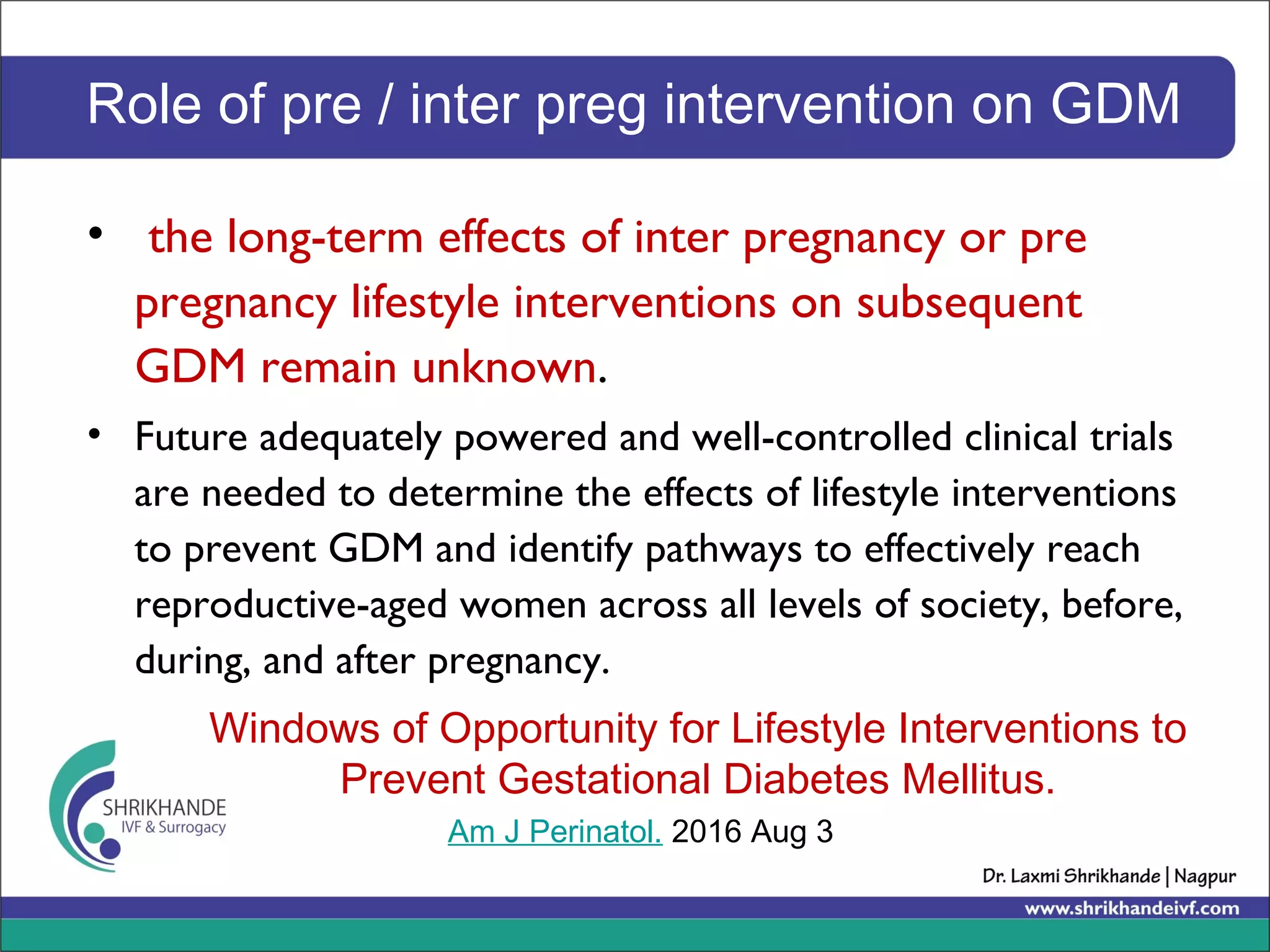 Role of pre / inter preg intervention on GDM

• the long-term effects of inter pregnancy or pre pregnancy lifestyle interventions on subsequent GDM remain unknown.

• Future adequately powered and well-controlled clinical trials are needed to determine the effects of lifestyle interventions to prevent GDM and identify pathways to effectively reach reproductive-aged women across all levels of society, before, during, and after pregnancy.

Windows of Opportunity for Lifestyle Interventions to Prevent Gestational Diabetes Mellitus.

Am J Perinatol. 2016 Aug 3

SHRIKHANDE
IVF & Surrogacy

Dr. Laxmi Shrikhande | Nagpur
www.shrikhandeivf.com